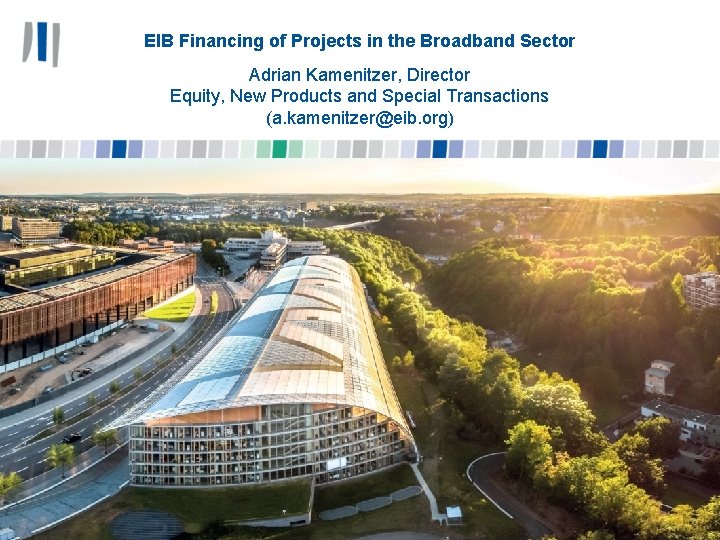 EIB Financing of Projects in the Broadband Sector

Adrian Kamenitzer, Director
Equity, New Products and Special Transactions
(a.kamenitzer@eib.org)